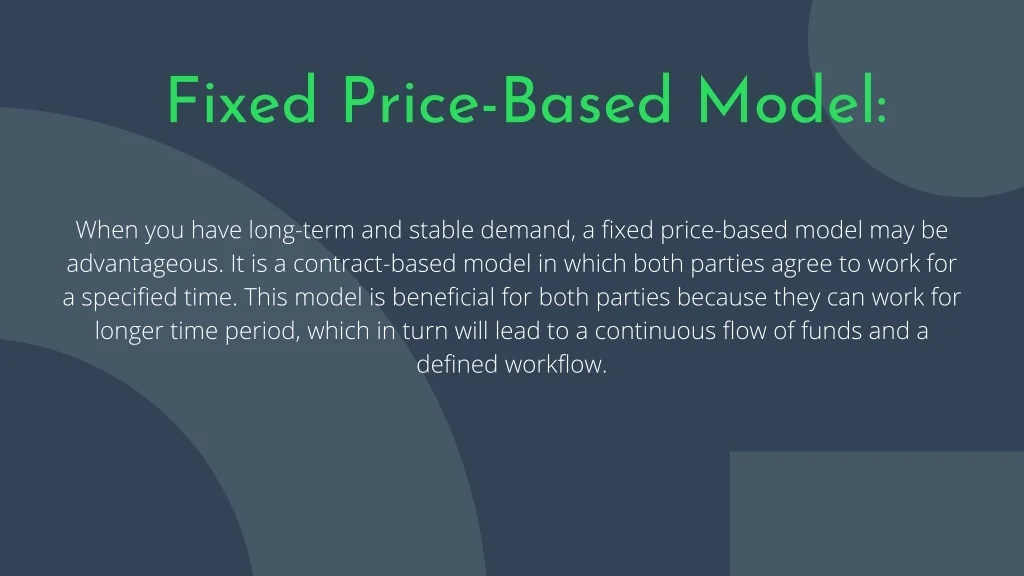 Fixed Price-Based Model:

When you have long-term and stable demand, a fixed price-based model may be advantageous. It is a contract-based model in which both parties agree to work for a specified time. This model is beneficial for both parties because they can work for longer time period, which in turn will lead to a continuous flow of funds and a defined workflow.